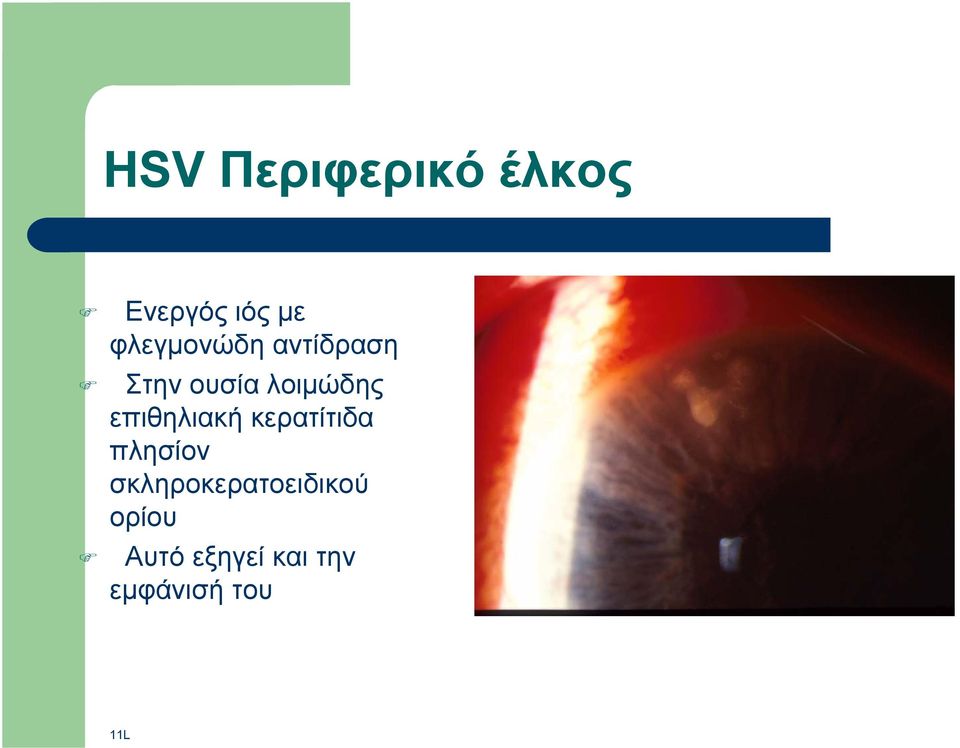 HSV Περιφερικό έλκος

Ενεργός ιός με φλεγμονώδη αντίδραση

Στην ουσία λοιμώδης επιθηλιακή κερατίτιδα πλησίον σκληροκερατοειδικού ορίου

Αυτό εξηγεί και την εμφάνισή του

11L